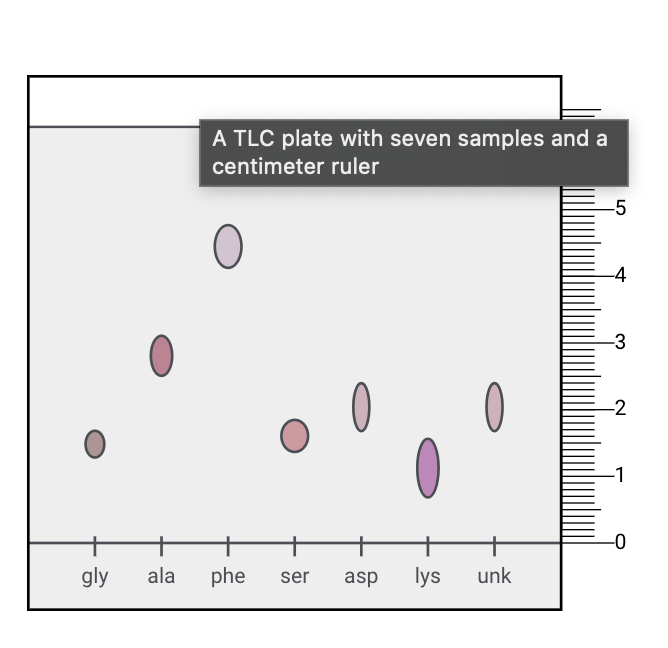 A TLC plate with seven samples and a centimeter ruler

5
4
3
2
1
0

gly ala phe ser asp lys unk